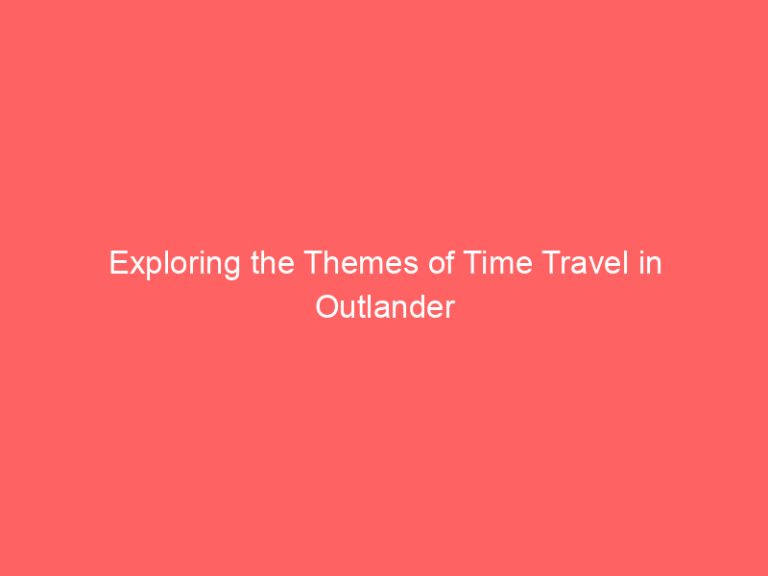 Exploring the Themes of Time Travel in Outlander